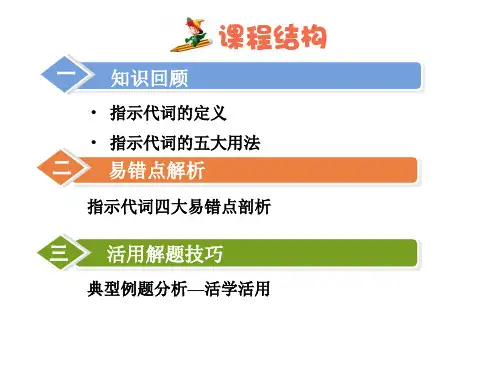 课程结构

一 知识回顾

• 指示代词的定义
• 指示代词的五大用法

二 易错点解析

指示代词四大易错点剖析

三 活用解题技巧

典型例题分析—活学活用